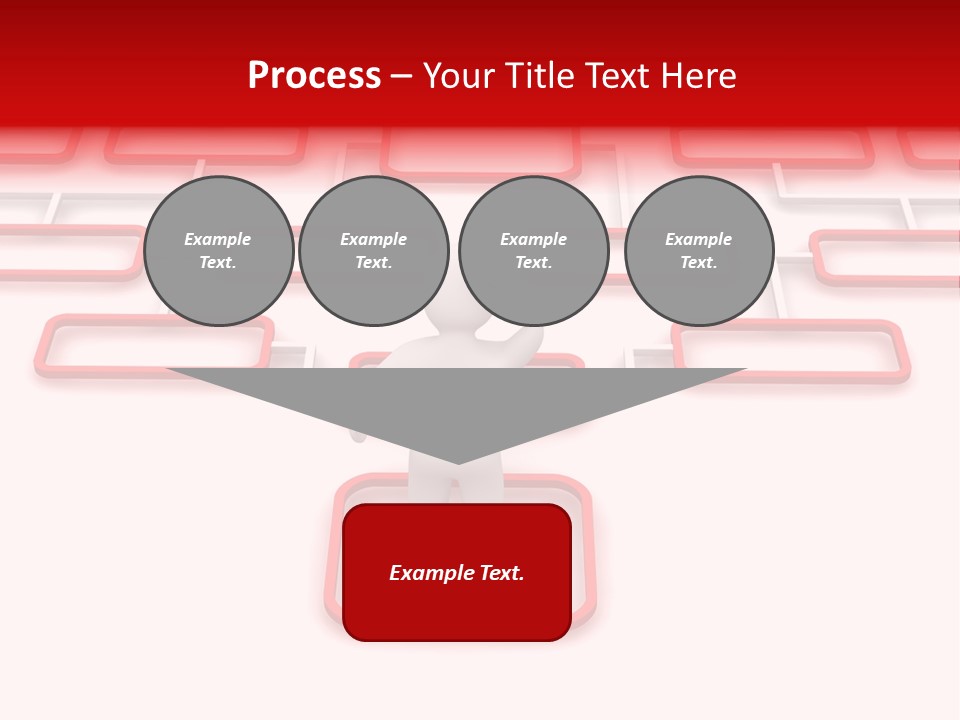 Process – Your Title Text Here

Example Text.

Example Text.

Example Text.

Example Text.

Example Text.